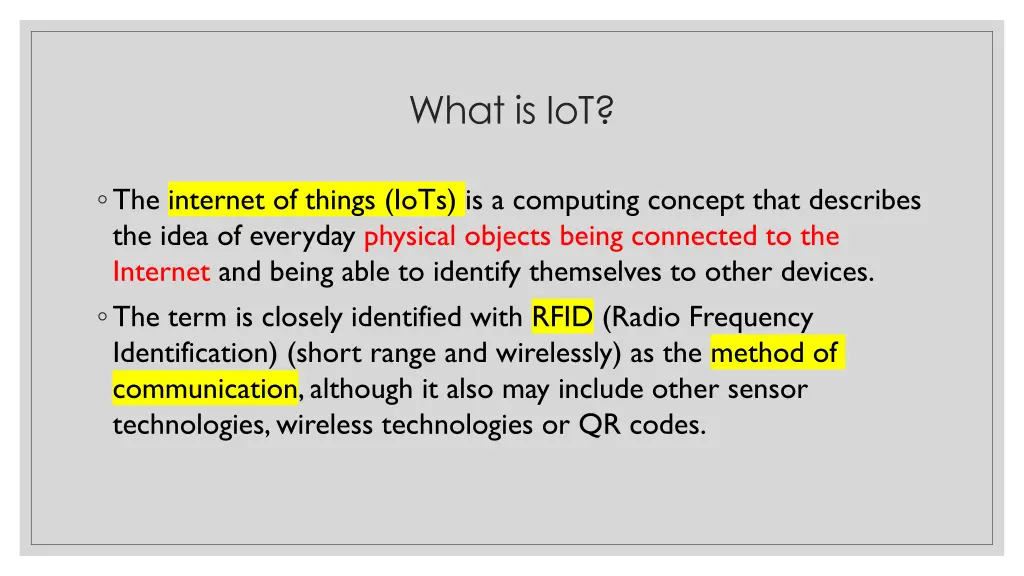 What is IoT?

◦ The internet of things (IoTs) is a computing concept that describes the idea of everyday physical objects being connected to the Internet and being able to identify themselves to other devices.

◦ The term is closely identified with RFID (Radio Frequency Identification) (short range and wirelessly) as the method of communication, although it also may include other sensor technologies, wireless technologies or QR codes.